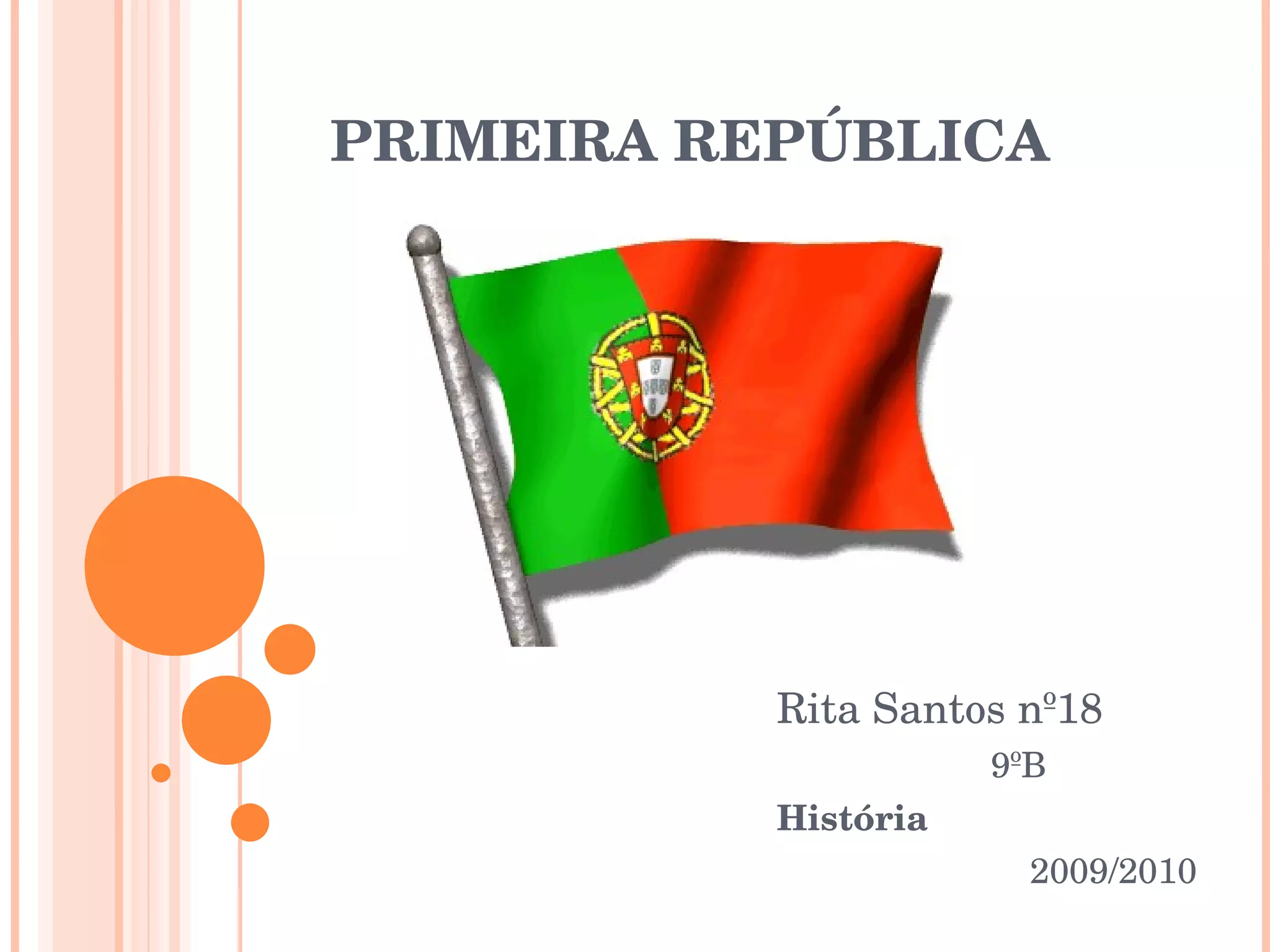 PRIMEIRA REPÚBLICA

Rita Santos nº18

9ºB

História

2009/2010